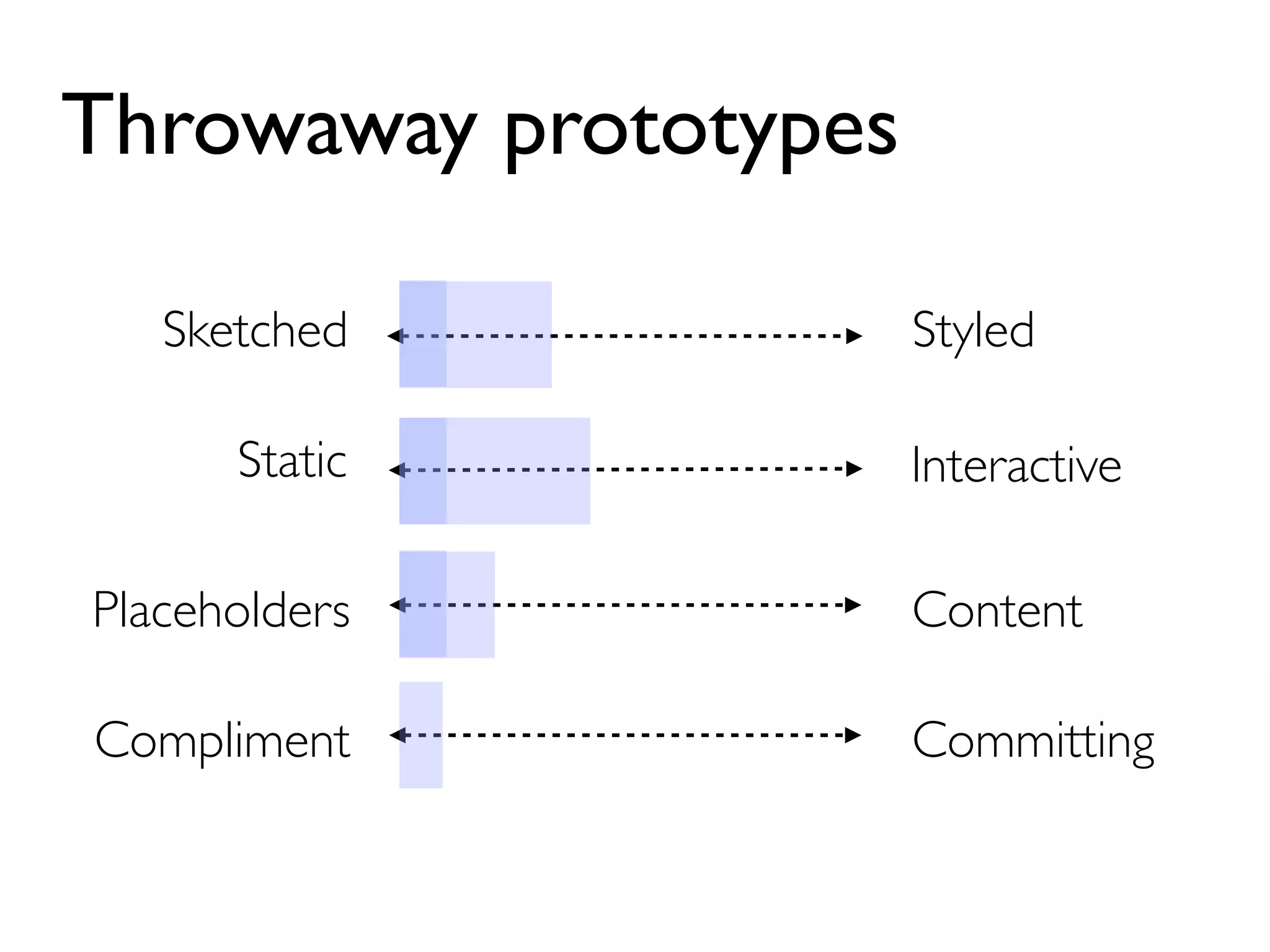 Throwaway prototypes

Sketched Styled

Static Interactive

Placeholders Content

Compliment Committing